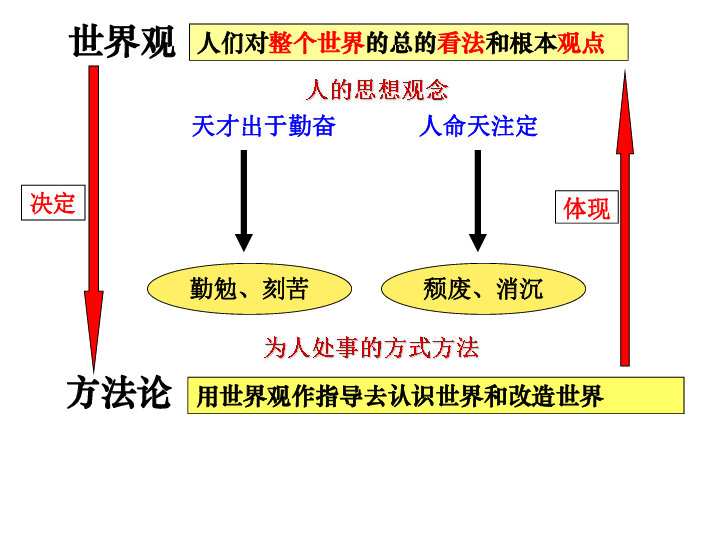 世界观

人们对整个世界的总的看法和根本观点

人的思想观念

天才出于勤奋

人命天注定

决定

体现

勤勉、刻苦

颓废、消沉

为人处事的方式方法

方法论

用世界观作指导去认识世界和改造世界